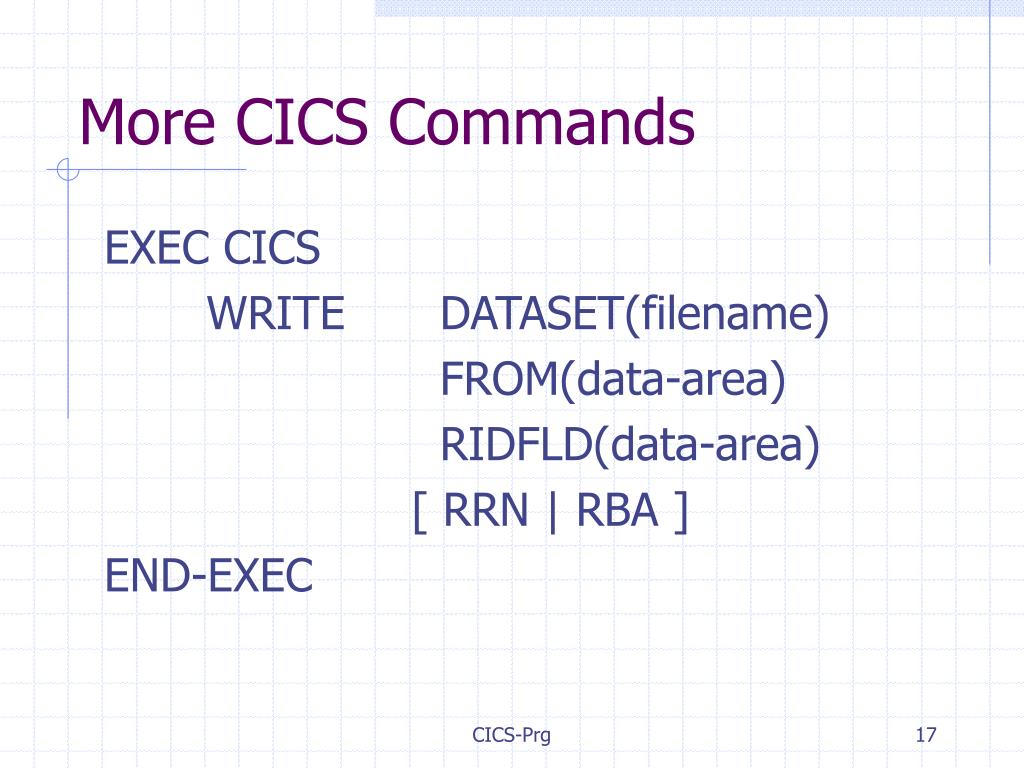 More CICS Commands

EXEC CICS
WRITE DATASET(filename)
FROM(data-area)
RIDFLD(data-area)
[ RRN | RBA ]
END-EXEC

CICS-Prg

17